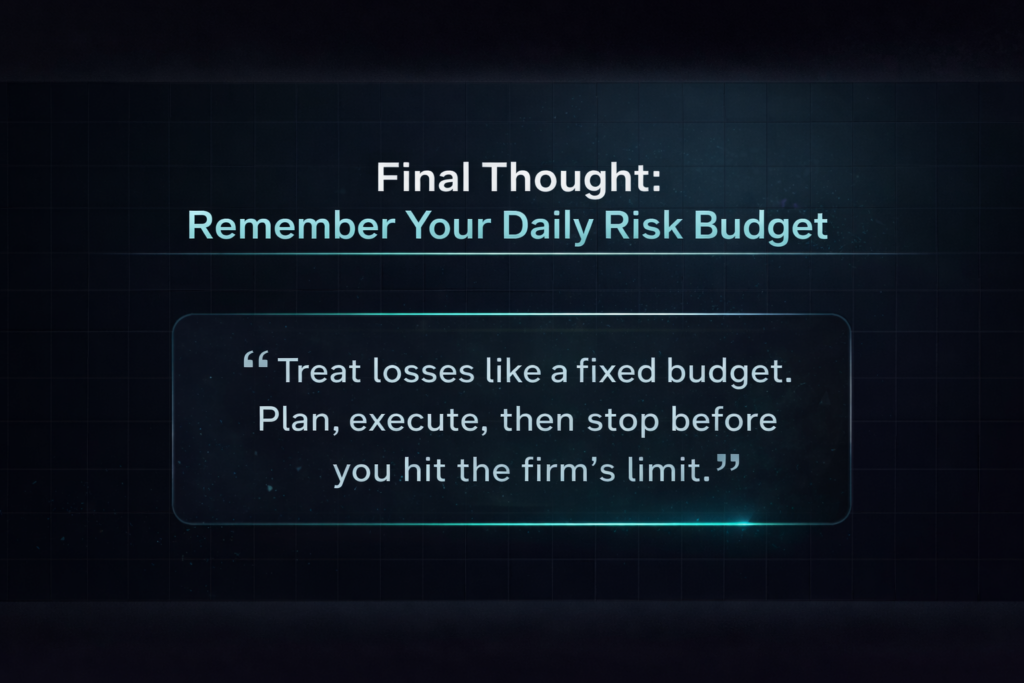 Final Thought:
Remember Your Daily Risk Budget

“Treat losses like a fixed budget. Plan, execute, then stop before you hit the firm’s limit.”